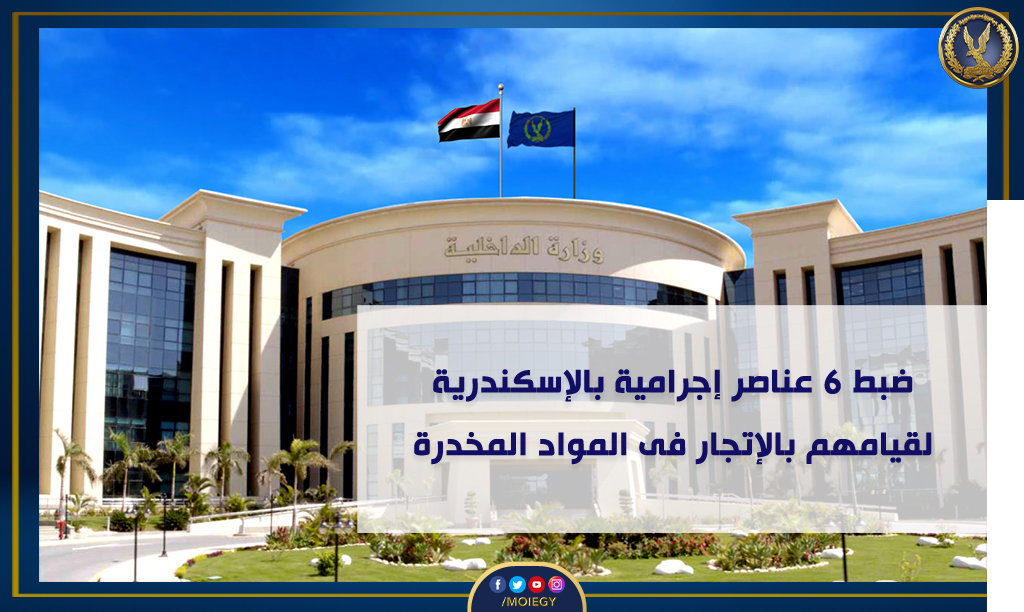 وزارة الداخلية

ضبط 6 عناصر إجرامية بالإسكندرية
لقيامهم بالإتجار فى المواد المخدرة

/MOIEGY